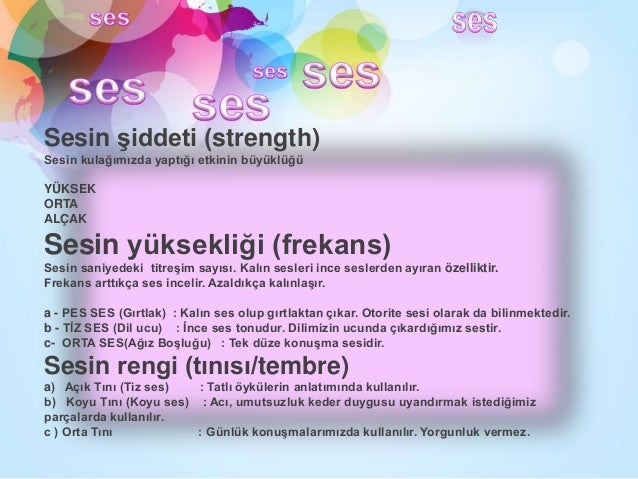 ses ses ses ses ses ses

Sesin şiddeti (strength)
Sesin kulağımızda yaptığı etkinin büyüklüğü

YÜKSEK
ORTA
ALÇAK

Sesin yüksekliği (frekans)
Sesin saniyedeki titreşim sayısı. Kalın sesleri ince seslerden ayıran özelliktir.
Frekans arttıkça ses incelir. Azaldıkça kalınlaşır.

a - PES SES (Gırtlak) : Kalın ses olup gırtlaktan çıkar. Otorite sesi olarak da bilinmektedir.
b - TİZ SES (Dil ucu) : İnce ses tonudur. Dilimizin ucunda çıkardığımız sestir.
c- ORTA SES(Ağız Boşluğu) : Tek düze konuşma sesidir.

Sesin rengi (tınısı/tembre)
a) Açık Tını (Tiz ses) : Tatlı öykülerin anlatımında kullanılır.
b) Koyu Tını (Koyu ses) : Acı, umutsuzluk keder duygusu uyandırmak istediğimiz parçalarda kullanılır.
c ) Orta Tını : Günlük konuşmalarımızda kullanılır. Yorgunluk vermez.